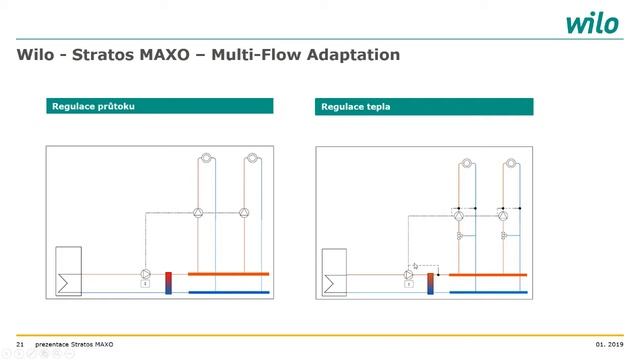 wilo

Wilo - Stratos MAXO – Multi-Flow Adaptation

Regulace průtoku

Regulace tepla

21 prezentace Stratos MAXO

01. 2019